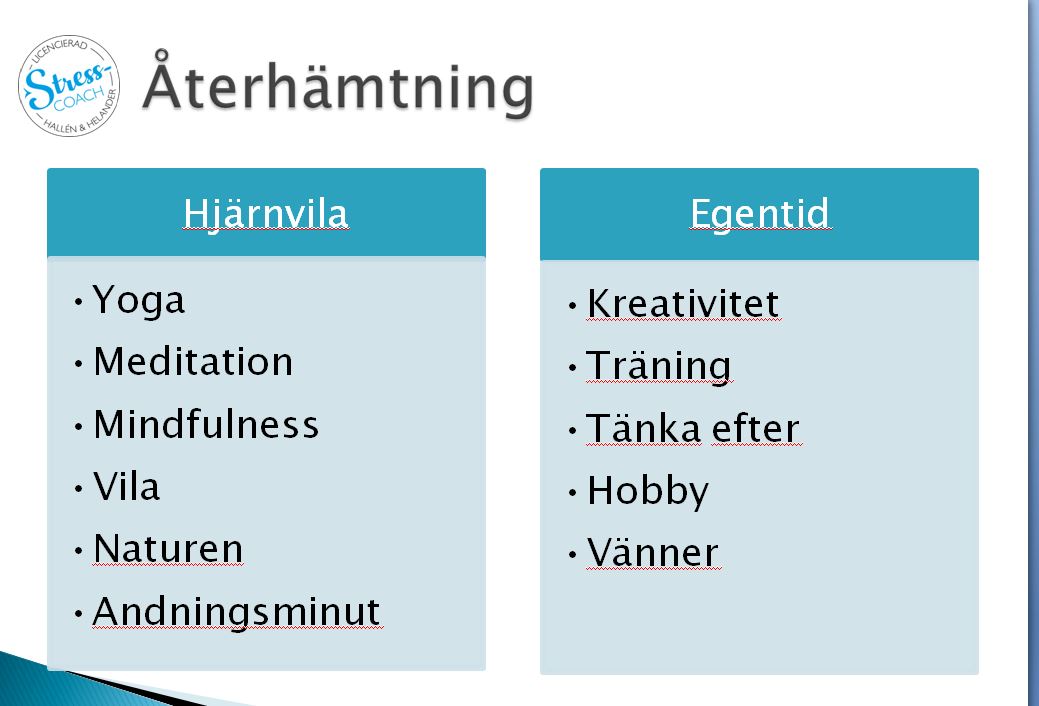 LICENCIERAD Stress-COACH HALLÉN & HELANDER

Återhämtning

Hjärnvila

• Yoga
• Meditation
• Mindfulness
• Vila
• Naturen
• Andningsminut

Egentid

• Kreativitet
• Träning
• Tänka efter
• Hobby
• Vänner